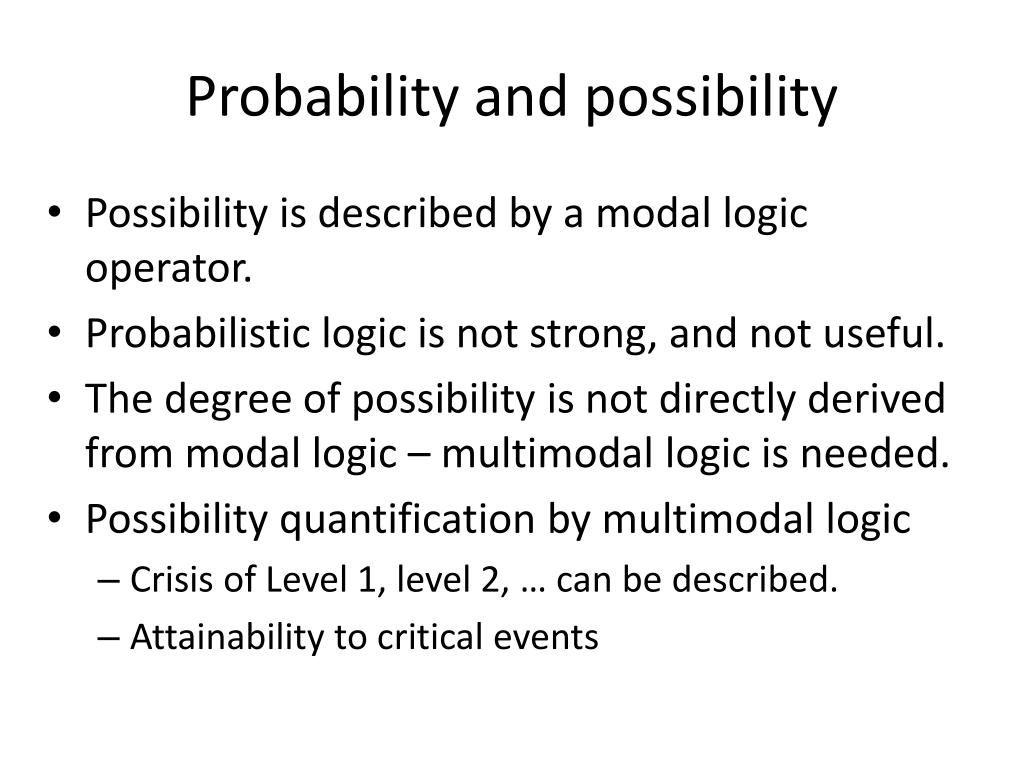 Probability and possibility

• Possibility is described by a modal logic operator.
• Probabilistic logic is not strong, and not useful.
• The degree of possibility is not directly derived from modal logic – multimodal logic is needed.
• Possibility quantification by multimodal logic
– Crisis of Level 1, level 2, … can be described.
– Attainability to critical events